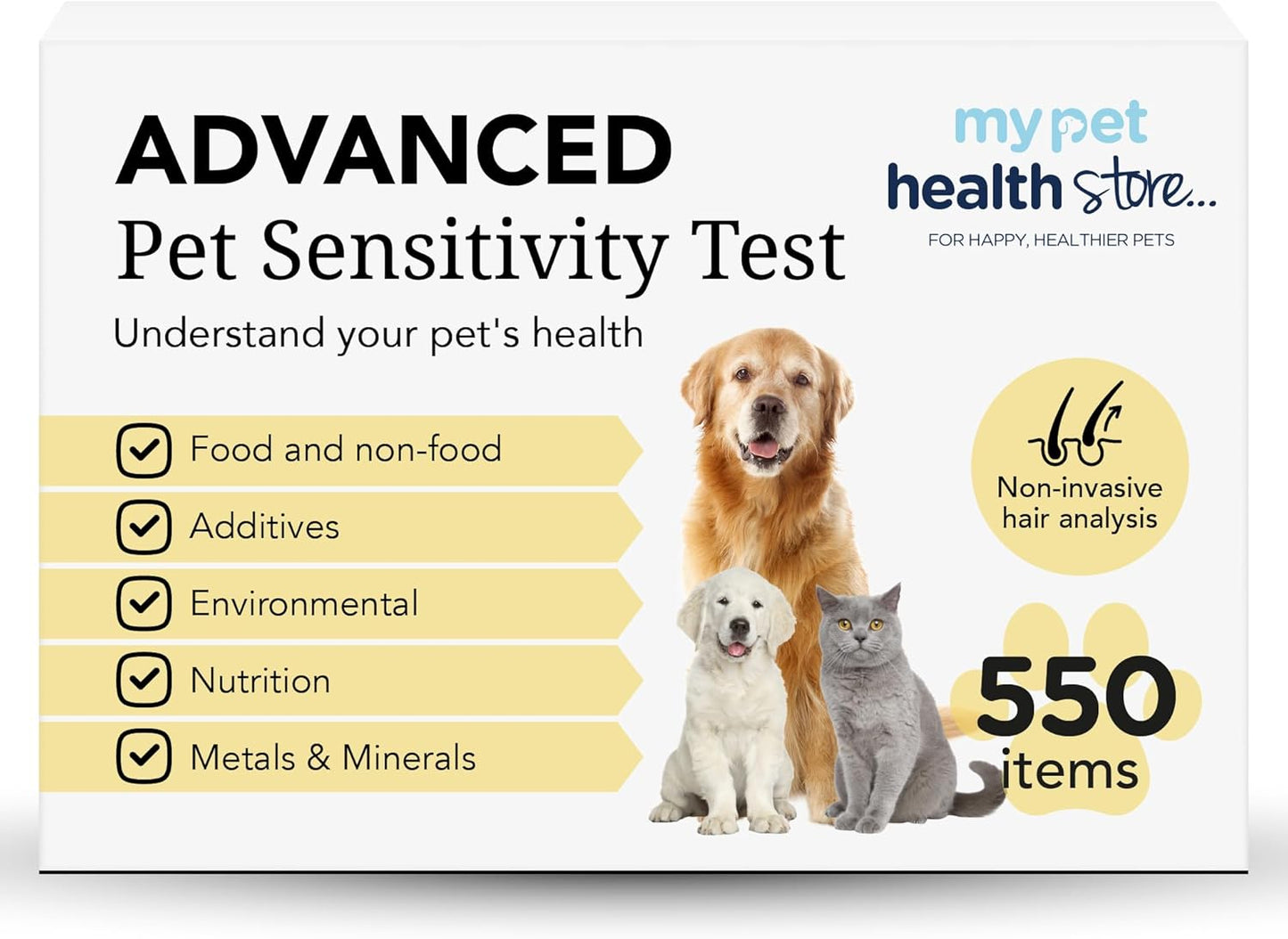 ADVANCED
Pet Sensitivity Test
Understand your pet's health

my pet
health store...
FOR HAPPY, HEALTHIER PETS

Food and non-food
Additives
Environmental
Nutrition
Metals & Minerals

Non-invasive hair analysis

550 items